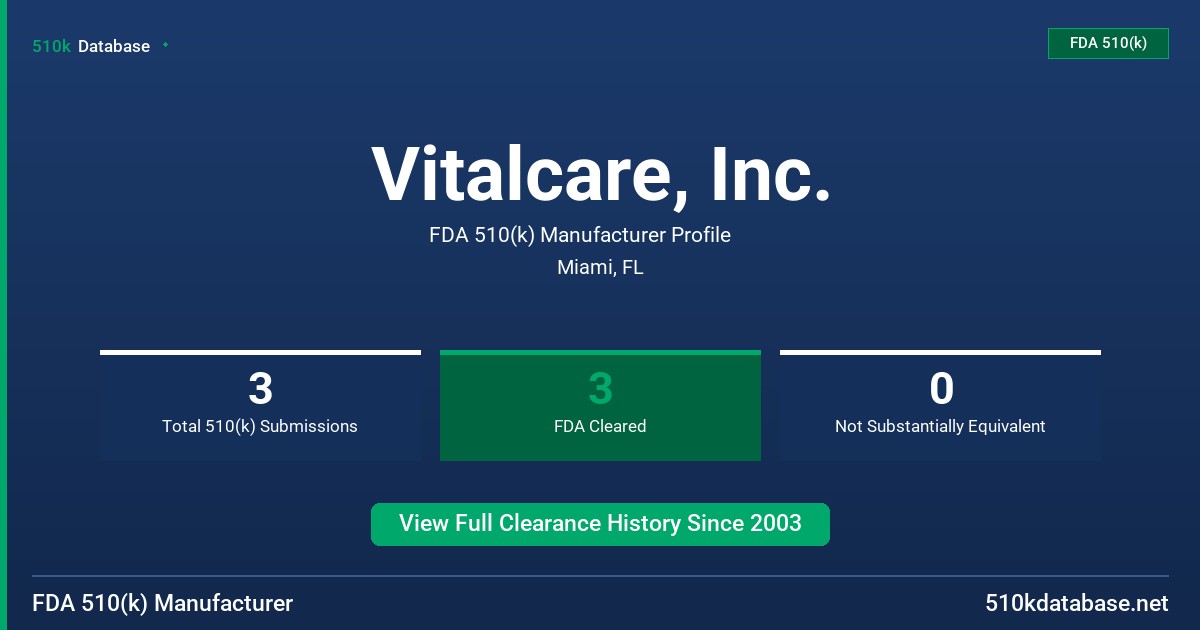 510k Database

FDA 510(k)

Vitalcare, Inc.

FDA 510(k) Manufacturer Profile

Miami, FL

3
Total 510(k) Submissions

3
FDA Cleared

0
Not Substantially Equivalent

View Full Clearance History Since 2003

FDA 510(k) Manufacturer

510kdatabase.net